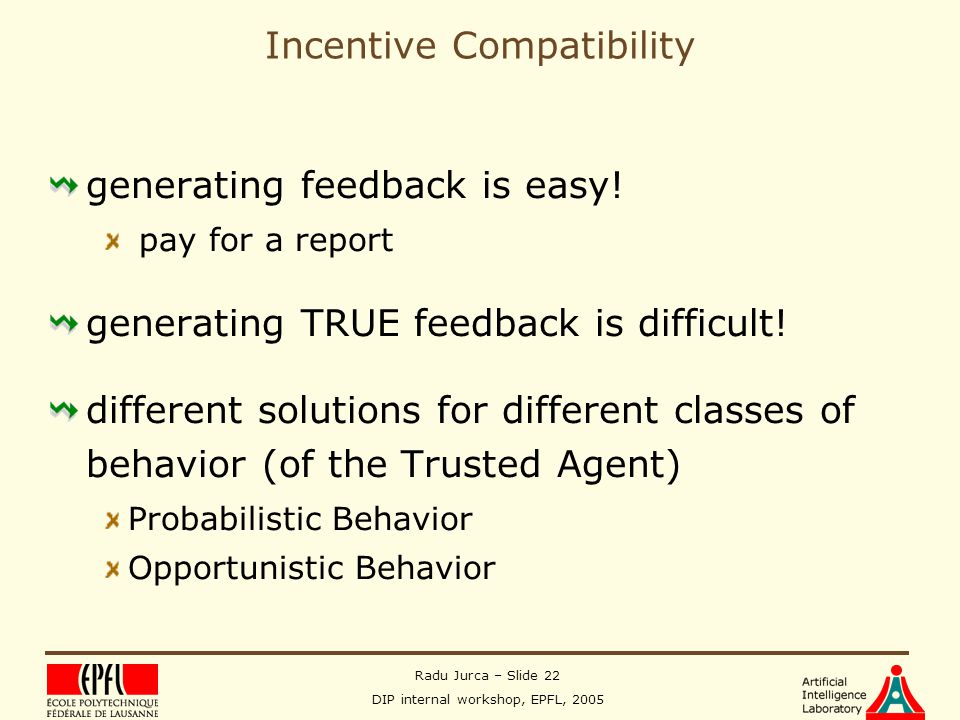 Incentive Compatibility

generating feedback is easy!

pay for a report

generating TRUE feedback is difficult!

different solutions for different classes of behavior (of the Trusted Agent)

Probabilistic Behavior

Opportunistic Behavior

EPFL
ÉCOLE POLYTECHNIQUE FÉDÉRALE DE LAUSANNE

Radu Jurca – Slide 22
DIP internal workshop, EPFL, 2005

Artificial Intelligence Laboratory